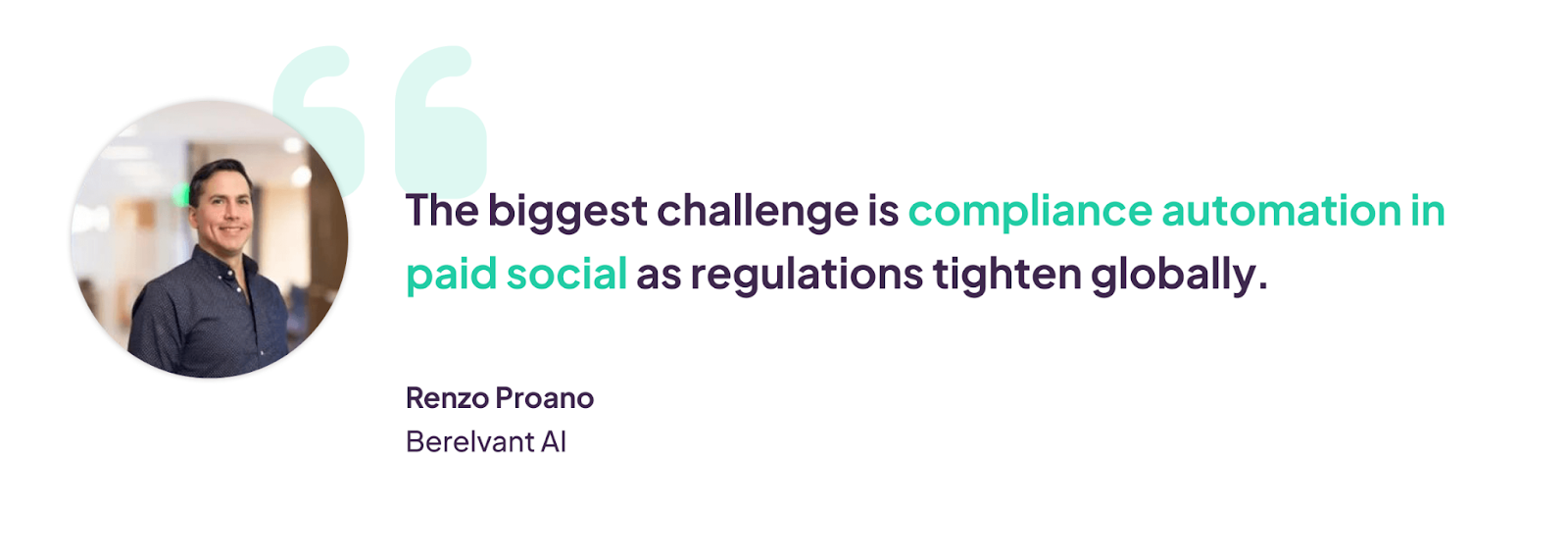 The biggest challenge is compliance automation in paid social as regulations tighten globally.

Renzo Proano
Berelvant AI